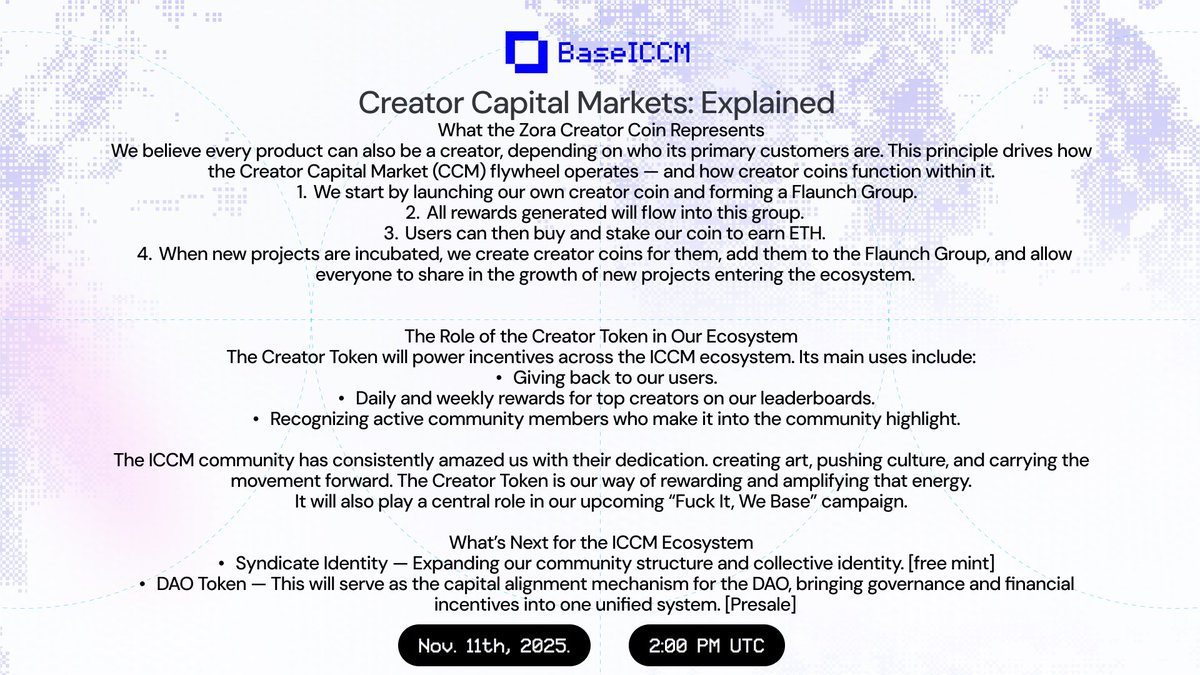 BaseICCM

Creator Capital Markets: Explained

What the Zora Creator Coin Represents

We believe every product can also be a creator, depending on who its primary customers are. This principle drives how the Creator Capital Market (CCM) flywheel operates — and how creator coins function within it.

1. We start by launching our own creator coin and forming a Flaunch Group.
2. All rewards generated will flow into this group.
3. Users can then buy and stake our coin to earn ETH.
4. When new projects are incubated, we create creator coins for them, add them to the Flaunch Group, and allow everyone to share in the growth of new projects entering the ecosystem.

The Role of the Creator Token in Our Ecosystem

The Creator Token will power incentives across the ICCM ecosystem. Its main uses include:

• Giving back to our users.
• Daily and weekly rewards for top creators on our leaderboards.
• Recognizing active community members who make it into the community highlight.

The ICCM community has consistently amazed us with their dedication. creating art, pushing culture, and carrying the movement forward. The Creator Token is our way of rewarding and amplifying that energy. It will also play a central role in our upcoming “Fuck It, We Base” campaign.

What’s Next for the ICCM Ecosystem

• Syndicate Identity — Expanding our community structure and collective identity. [free mint]
• DAO Token — This will serve as the capital alignment mechanism for the DAO, bringing governance and financial incentives into one unified system. [Presale]

Nov. 11th, 2025.

2:00 PM UTC